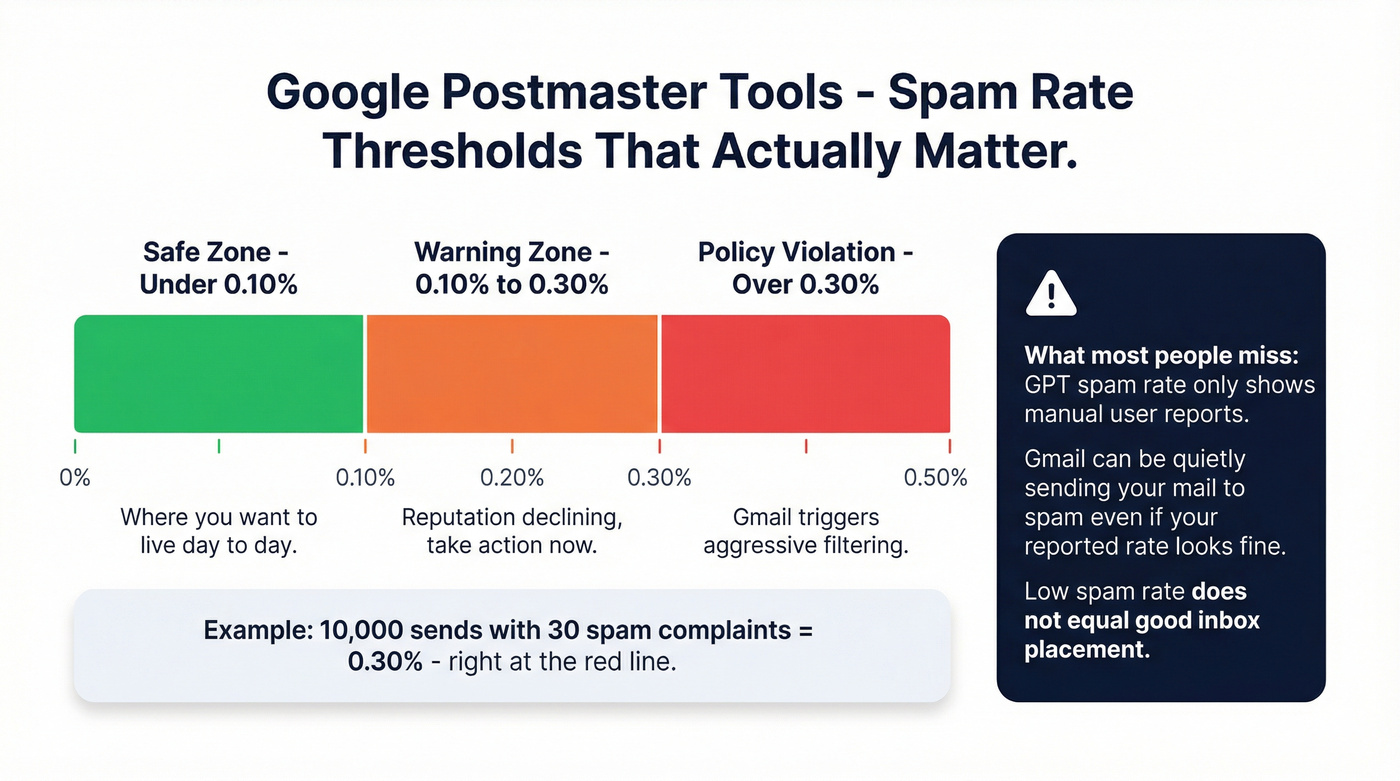 Google Postmaster Tools - Spam Rate Thresholds That Actually Matter.

Safe Zone - Under 0.10%

Warning Zone - 0.10% to 0.30%

Policy Violation - Over 0.30%

0%

0.10%

0.20%

0.30%

0.50%

Where you want to live day to day.

Reputation declining, take action now.

Gmail triggers aggressive filtering.

Example: 10,000 sends with 30 spam complaints = 0.30% - right at the red line.

What most people miss: GPT spam rate only shows manual user reports.

Gmail can be quietly sending your mail to spam even if your reported rate looks fine.

Low spam rate does not equal good inbox placement.